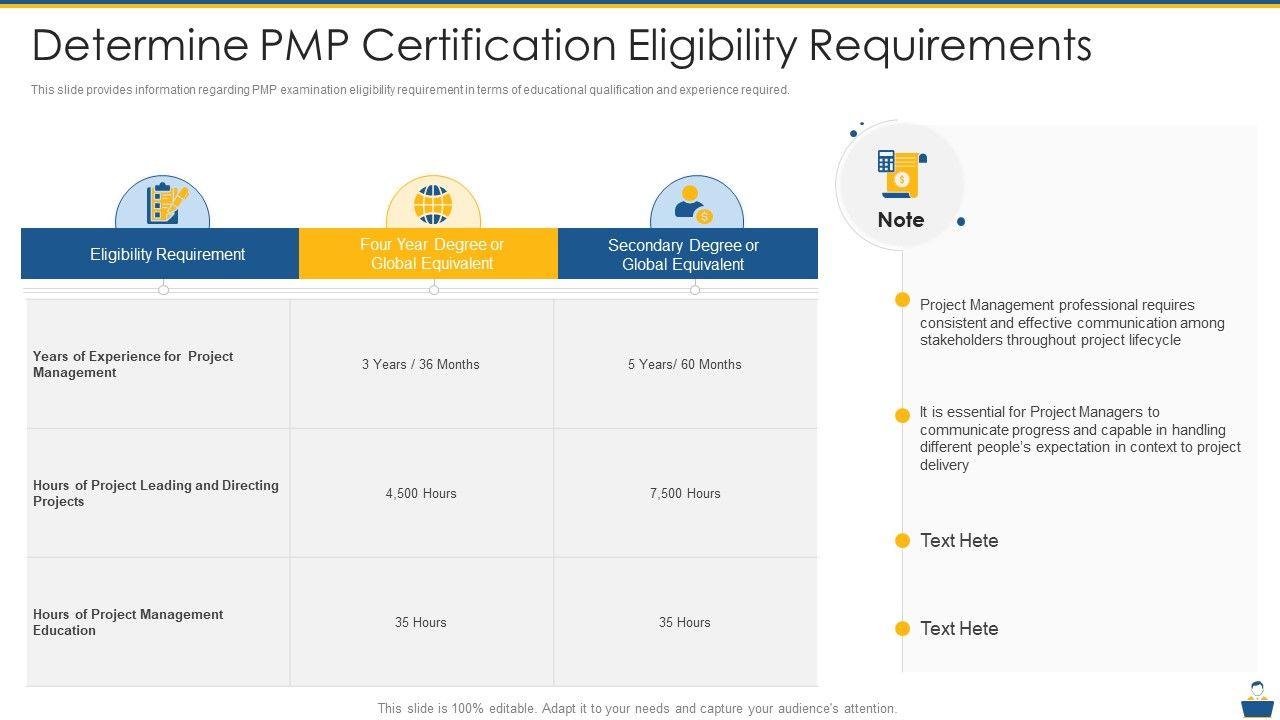 Determine PMP Certification Eligibility Requirements

This slide provides information regarding PMP examination eligibility requirement in terms of educational qualification and experience required.

| Eligibility Requirement | Four Year Degree or Global Equivalent | Secondary Degree or Global Equivalent |
|---|---|---|
| Years of Experience for Project Management | 3 Years / 36 Months | 5 Years/ 60 Months |
| Hours of Project Leading and Directing Projects | 4,500 Hours | 7,500 Hours |
| Hours of Project Management Education | 35 Hours | 35 Hours |

Note

Project Management professional requires consistent and effective communication among stakeholders throughout project lifecycle

It is essential for Project Managers to communicate progress and capable in handling different people's expectation in context to project delivery

Text Hete

Text Hete

This slide is 100% editable. Adapt it to your needs and capture your audience's attention.